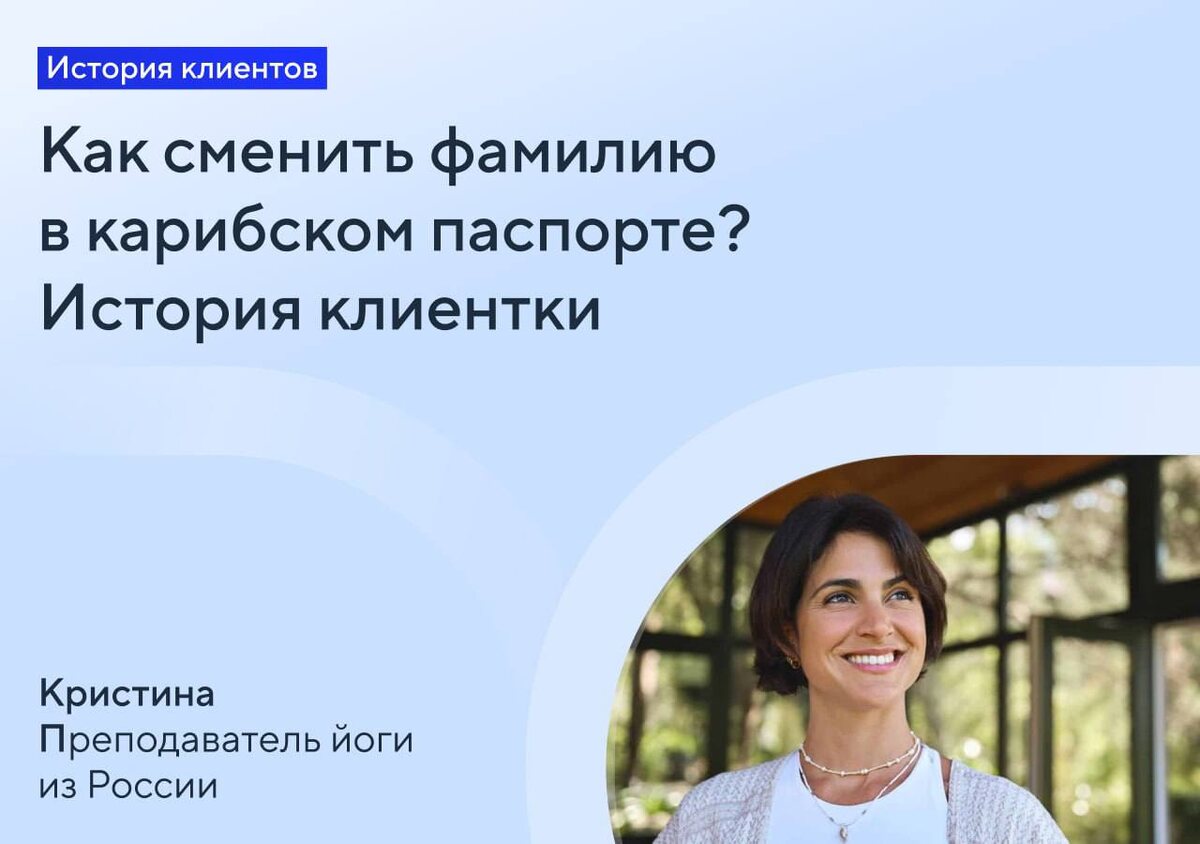 История клиентов

Как сменить фамилию в карибском паспорте? История клиентки

Кристина
Преподаватель йоги из России